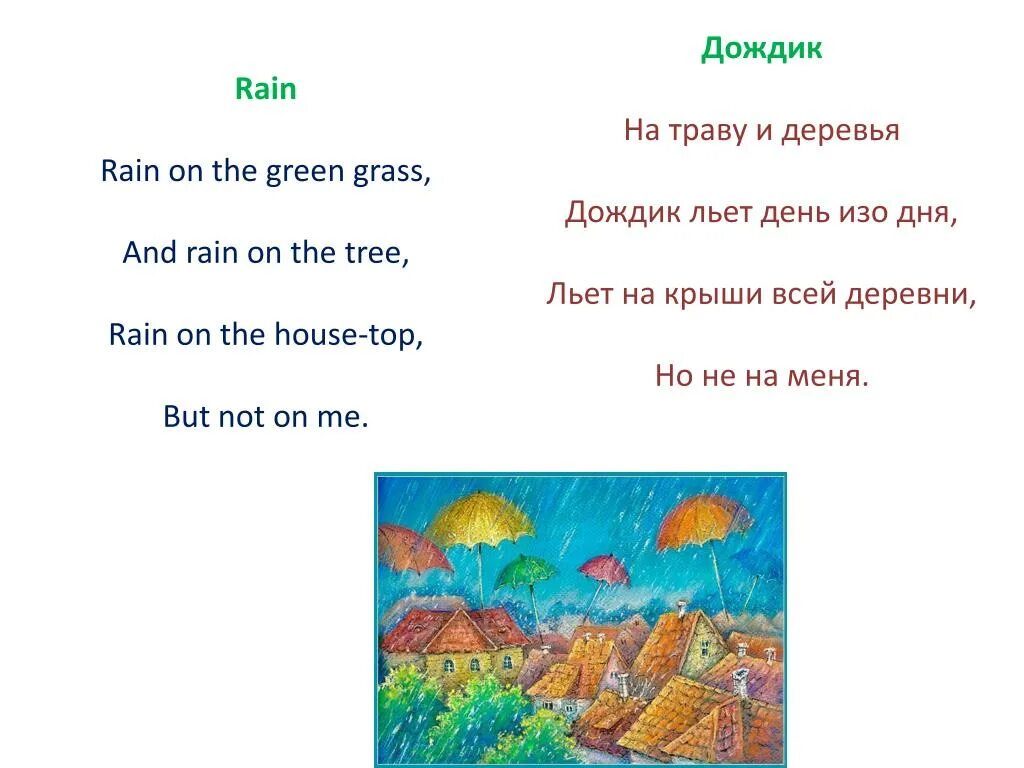 Rain

Rain on the green grass,

And rain on the tree,

Rain on the house-top,

But not on me.

Дождик

На траву и деревья

Дождик льет день изо дня,

Льет на крыши всей деревни,

Но не на меня.